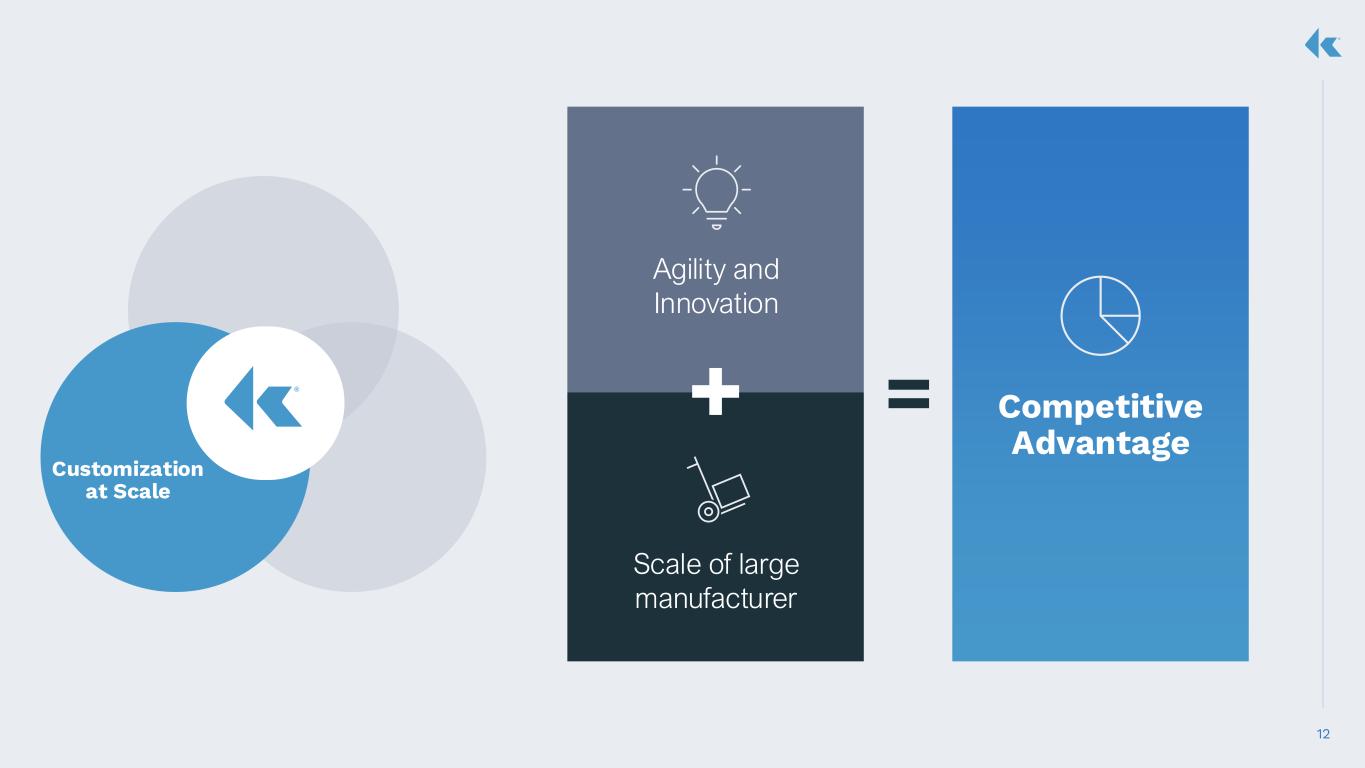 Customization at Scale

Agility and Innovation

+

Scale of large manufacturer

=

Competitive Advantage

12